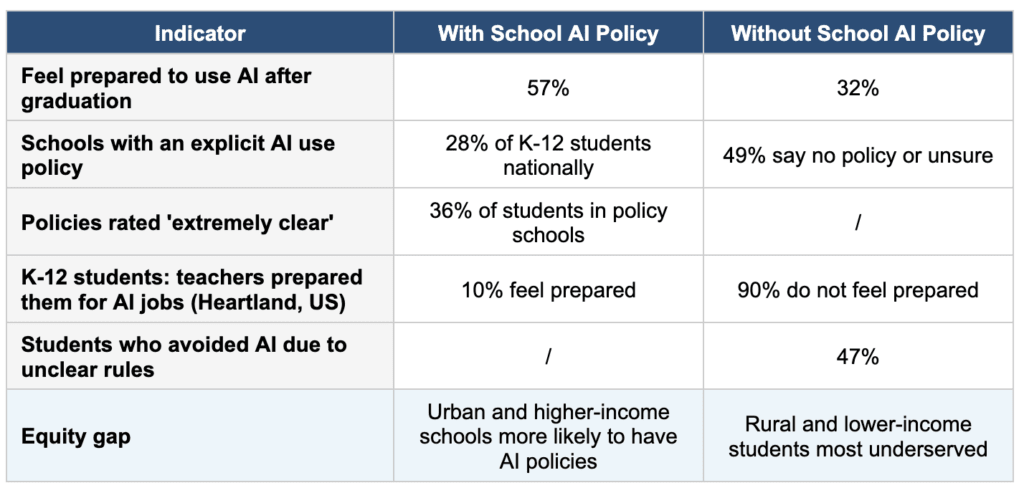 | Indicator | With School AI Policy | Without School AI Policy |
|---|---|---|
| Feel prepared to use AI after graduation | 57% | 32% |
| Schools with an explicit AI use policy | 28% of K-12 students nationally | 49% say no policy or unsure |
| Policies rated 'extremely clear' | 36% of students in policy schools | / |
| K-12 students: teachers prepared them for AI jobs (Heartland, US) | 10% feel prepared | 90% do not feel prepared |
| Students who avoided AI due to unclear rules | / | 47% |
| Equity gap | Urban and higher-income schools more likely to have AI policies | Rural and lower-income students most underserved |